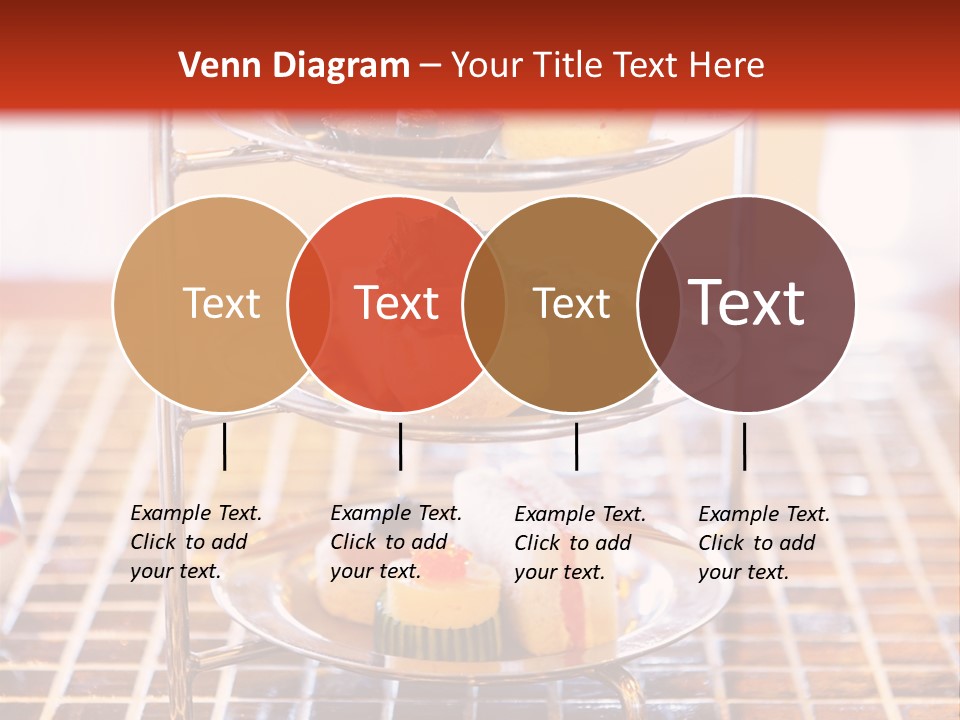 Venn Diagram – Your Title Text Here

Text

Text

Text

Text

Example Text. Click to add your text.

Example Text. Click to add your text.

Example Text. Click to add your text.

Example Text. Click to add your text.